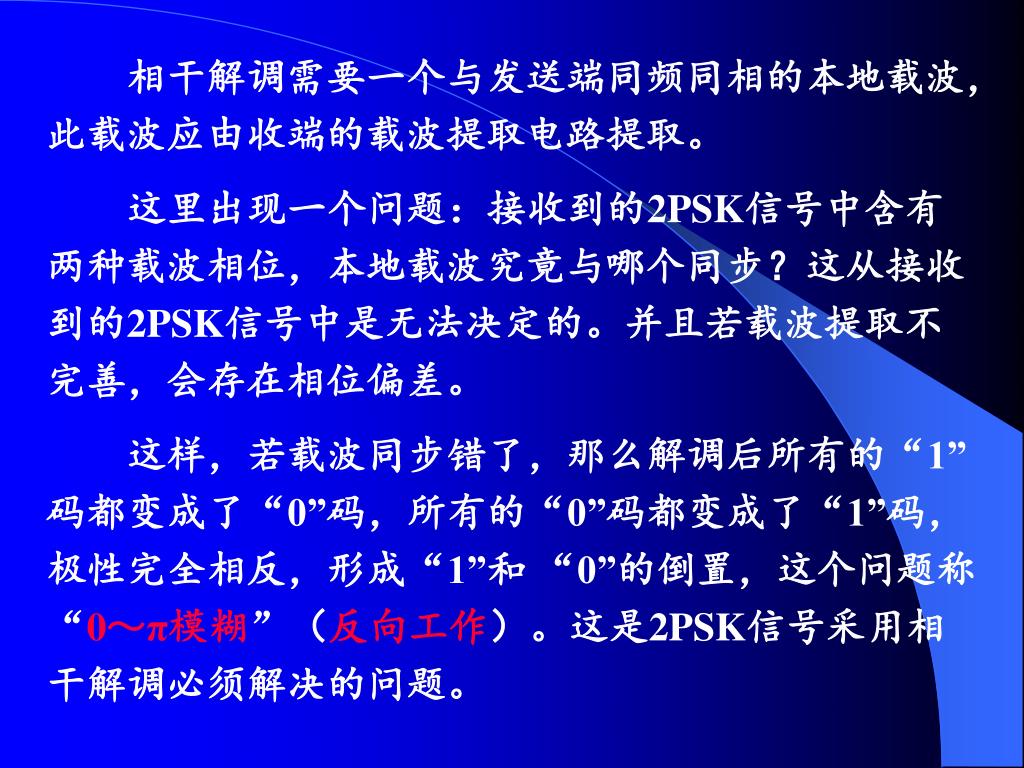 相干解调需要一个与发送端同频同相的本地载波，此载波应由收端的载波提取电路提取。

这里出现一个问题：接收到的2PSK信号中含有两种载波相位，本地载波究竟与哪个同步？这从接收到的2PSK信号中是无法决定的。并且若载波提取不完善，会存在相位偏差。

这样，若载波同步错了，那么解调后所有的“1”码都变成了“0”码，所有的“0”码都变成了“1”码，极性完全相反，形成“1”和“0”的倒置，这个问题称“0～π模糊”（反向工作）。这是2PSK信号采用相干解调必须解决的问题。